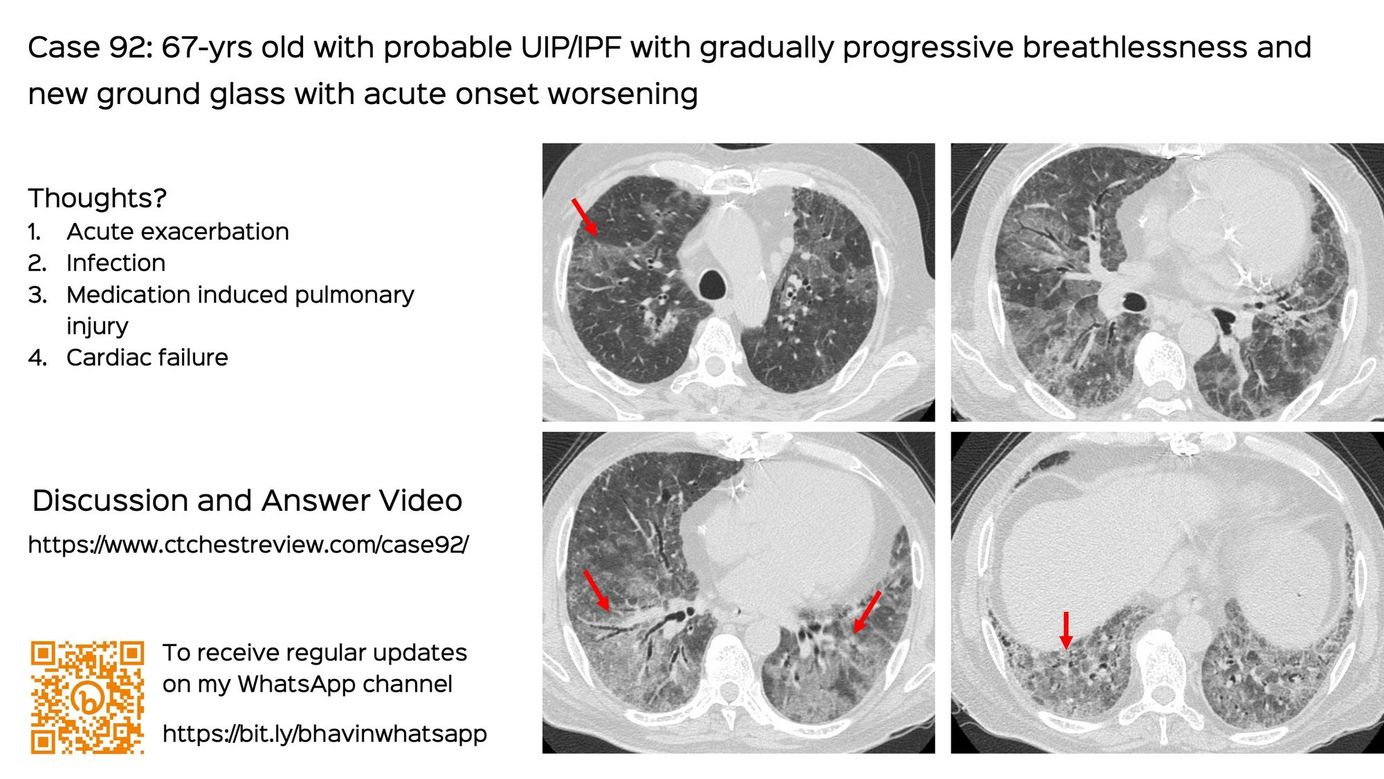 Case 92: 67-yrs old with probable UIP/IPF with gradually progressive breathlessness and new ground glass with acute onset worsening

Thoughts?
1. Acute exacerbation
2. Infection
3. Medication induced pulmonary injury
4. Cardiac failure

Discussion and Answer Video
https://www.ctchestreview.com/case92/

To receive regular updates on my WhatsApp channel

https://bit.ly/bhavinwhatsapp